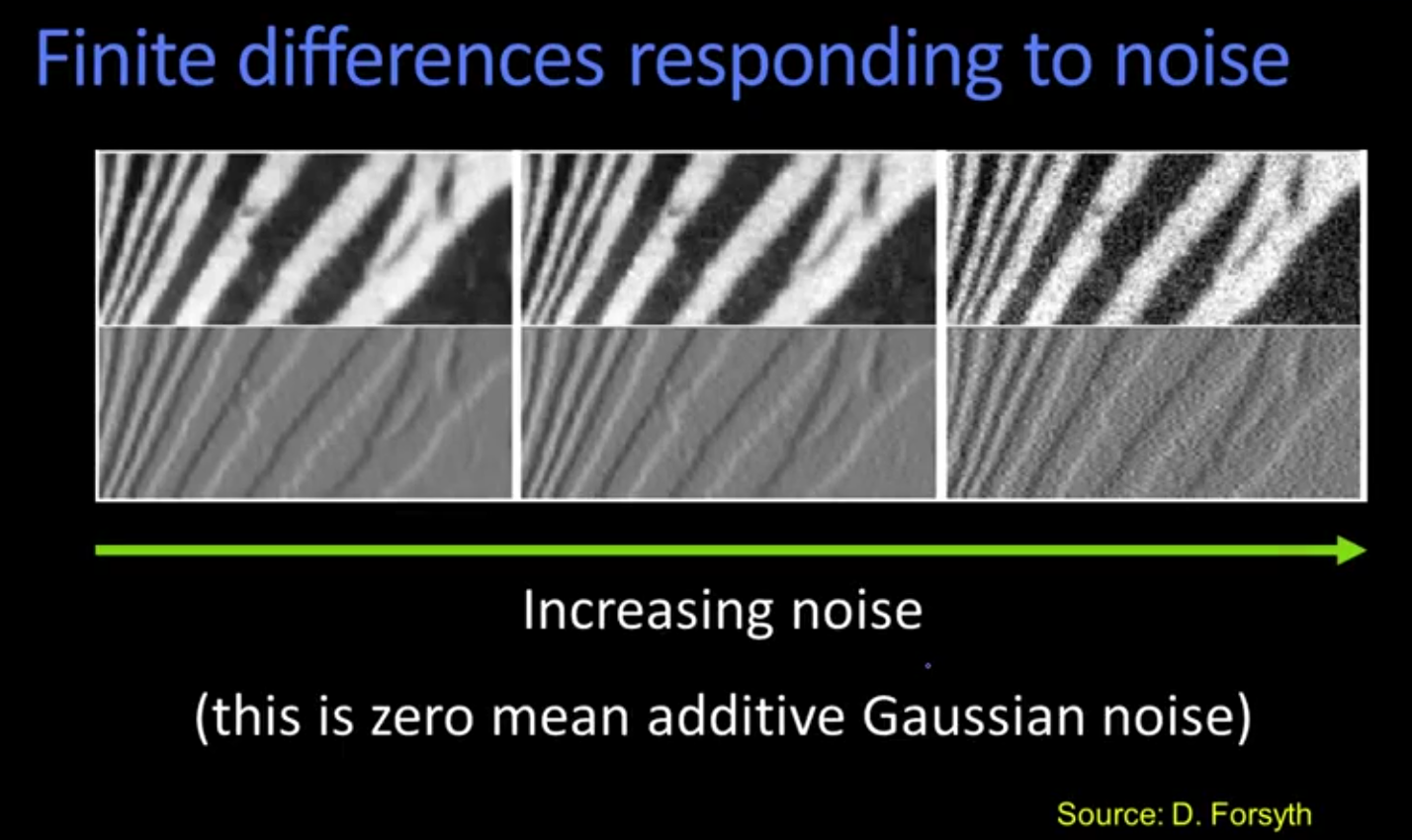 Finite differences responding to noise

Increasing noise

(this is zero mean additive Gaussian noise)

Source: D. Forsyth